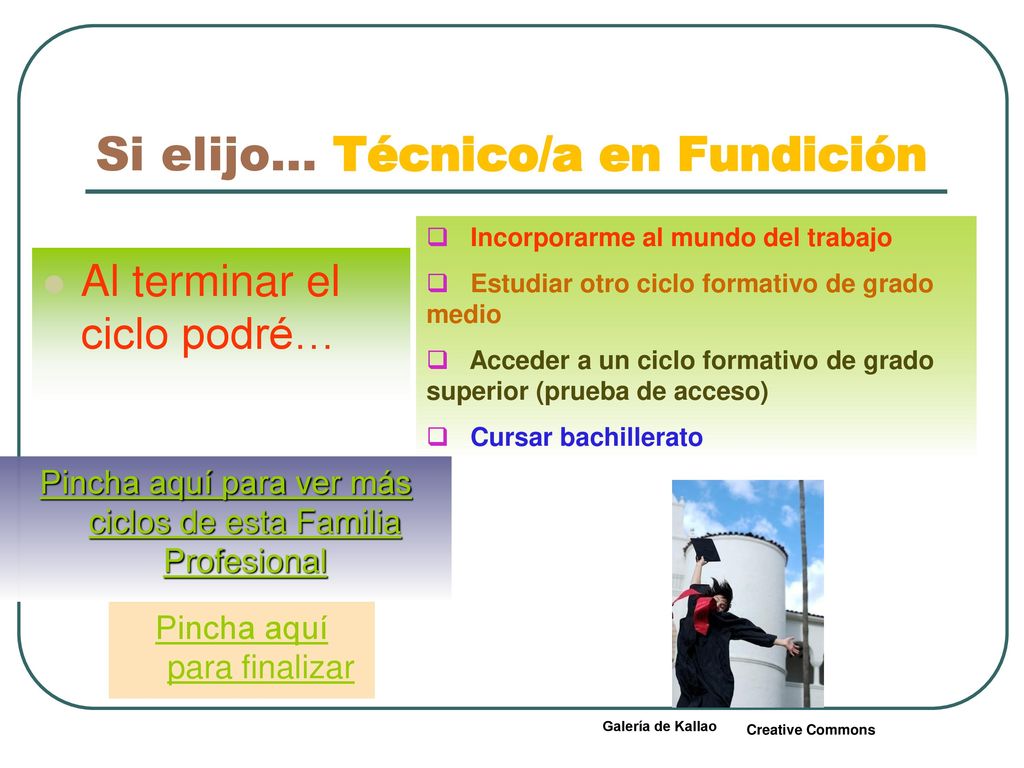 Si elijo… Técnico/a en Fundición

Al terminar el ciclo podré…

Incorporarme al mundo del trabajo

Estudiar otro ciclo formativo de grado medio

Acceder a un ciclo formativo de grado superior (prueba de acceso)

Cursar bachillerato

Pincha aquí para ver más ciclos de esta Familia Profesional

Pincha aquí para finalizar

Galería de Kallao

Creative Commons